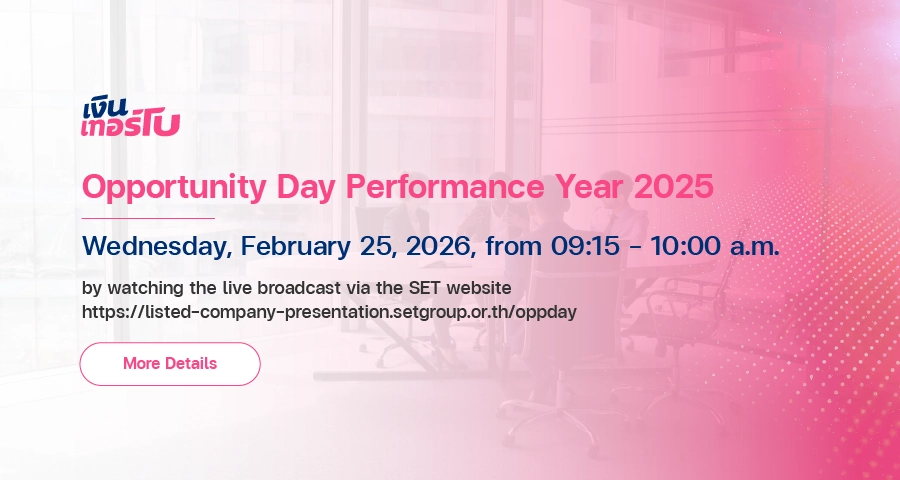 เงิน
เทอร์โบ

Opportunity Day Performance Year 2025

Wednesday, February 25, 2026, from 09:15 - 10:00 a.m.

by watching the live broadcast via the SET website
https://listed-company-presentation.setgroup.or.th/oppday

More Details